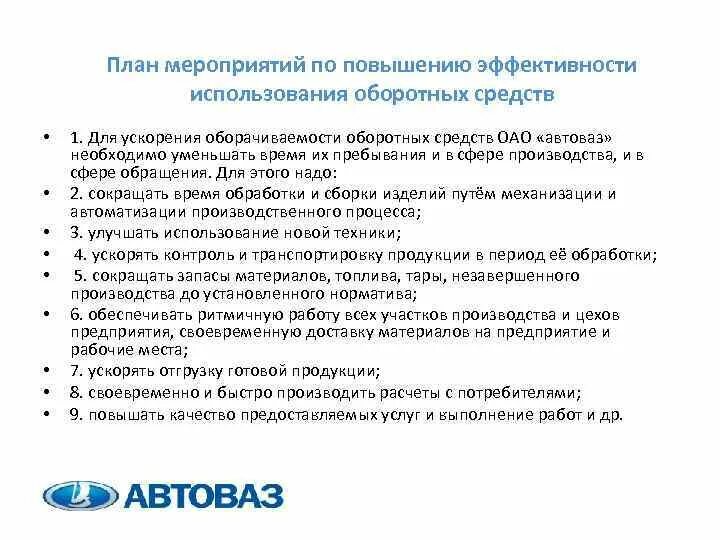 План мероприятий по повышению эффективности использования оборотных средств

• 1. Для ускорения оборачиваемости оборотных средств ОАО «автоваз» необходимо уменьшать время их пребывания и в сфере производства, и в сфере обращения. Для этого надо:
• 2. сокращать время обработки и сборки изделий путём механизации и автоматизации производственного процесса;
• 3. улучшать использование новой техники;
• 4. ускорять контроль и транспортировку продукции в период её обработки;
• 5. сокращать запасы материалов, топлива, тары, незавершенного производства до установленного норматива;
• 6. обеспечивать ритмичную работу всех участков производства и цехов предприятия, своевременную доставку материалов на предприятие и рабочие места;
• 7. ускорять отгрузку готовой продукции;
• 8. своевременно и быстро производить расчеты с потребителями;
• 9. повышать качество предоставляемых услуг и выполнение работ и др.

АВТОВАЗ